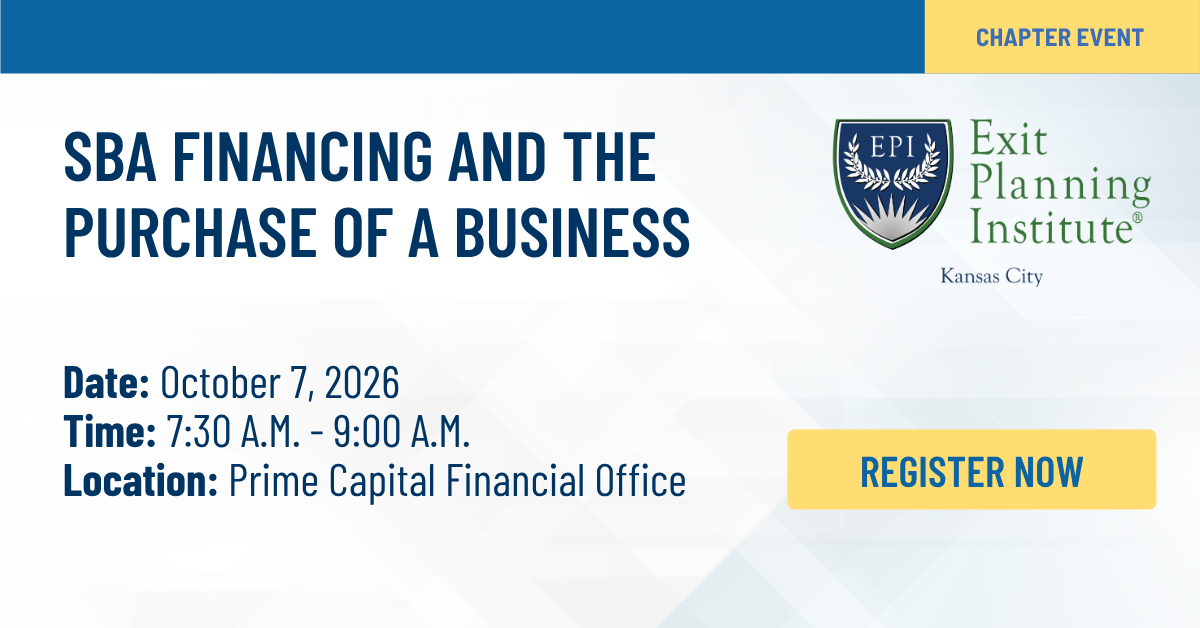 CHAPTER EVENT

SBA FINANCING AND THE PURCHASE OF A BUSINESS

EPI
Exit
Planning
Institute®
Kansas City

Date: October 7, 2026
Time: 7:30 A.M. - 9:00 A.M.
Location: Prime Capital Financial Office

REGISTER NOW